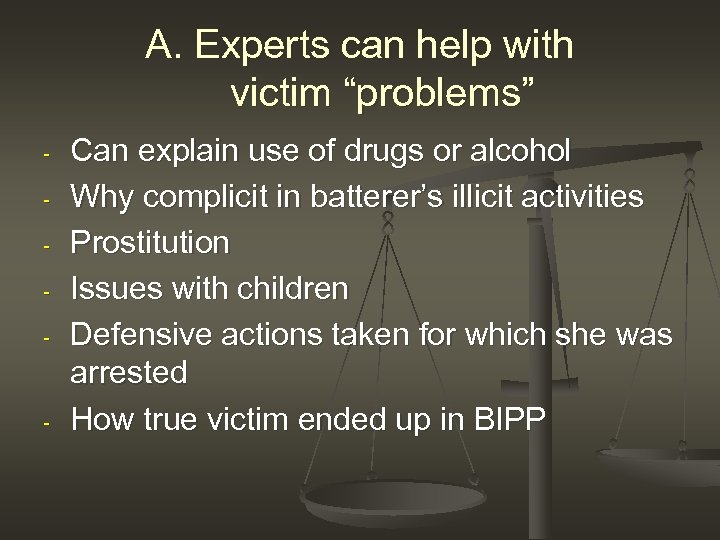 A. Experts can help with victim “problems”

- Can explain use of drugs or alcohol
- Why complicit in batterer’s illicit activities
- Prostitution
- Issues with children
- Defensive actions taken for which she was arrested
- How true victim ended up in BIPP